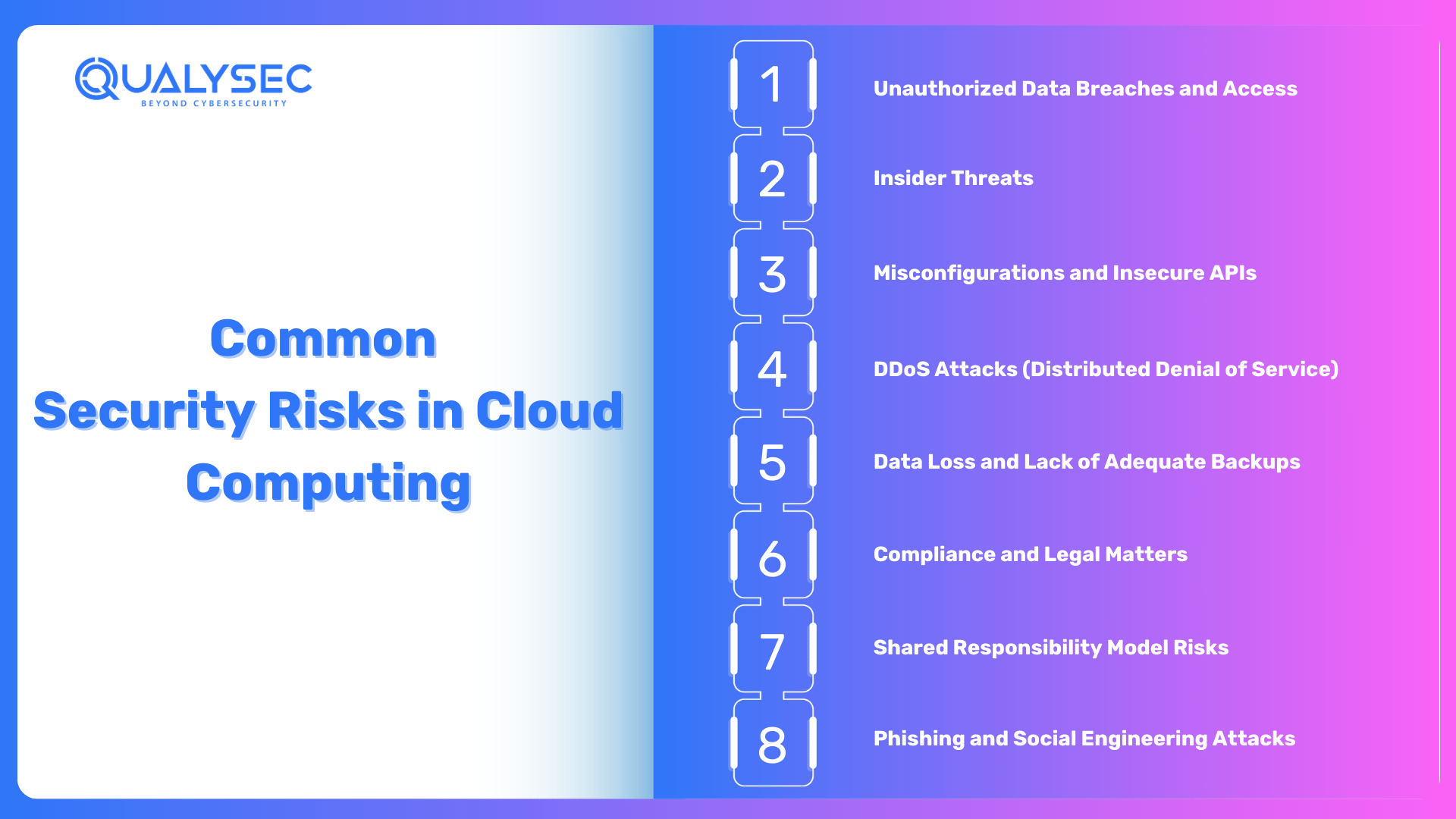 QUALYSEC
BEYOND CYBERSECURITY

Common
Security Risks in Cloud
Computing

1 Unauthorized Data Breaches and Access

2 Insider Threats

3 Misconfigurations and Insecure APIs

4 DDoS Attacks (Distributed Denial of Service)

5 Data Loss and Lack of Adequate Backups

6 Compliance and Legal Matters

7 Shared Responsibility Model Risks

8 Phishing and Social Engineering Attacks